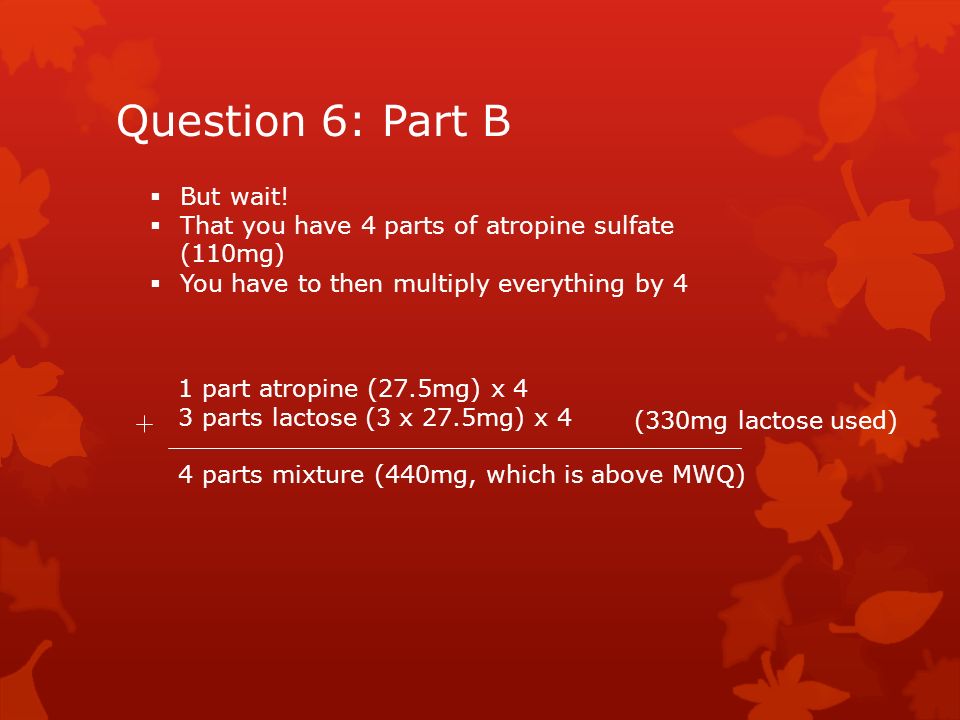 Question 6: Part B

▪ But wait!
▪ That you have 4 parts of atropine sulfate (110mg)
▪ You have to then multiply everything by 4

1 part atropine (27.5mg) x 4
+ 3 parts lactose (3 x 27.5mg) x 4 (330mg lactose used)

4 parts mixture (440mg, which is above MWQ)